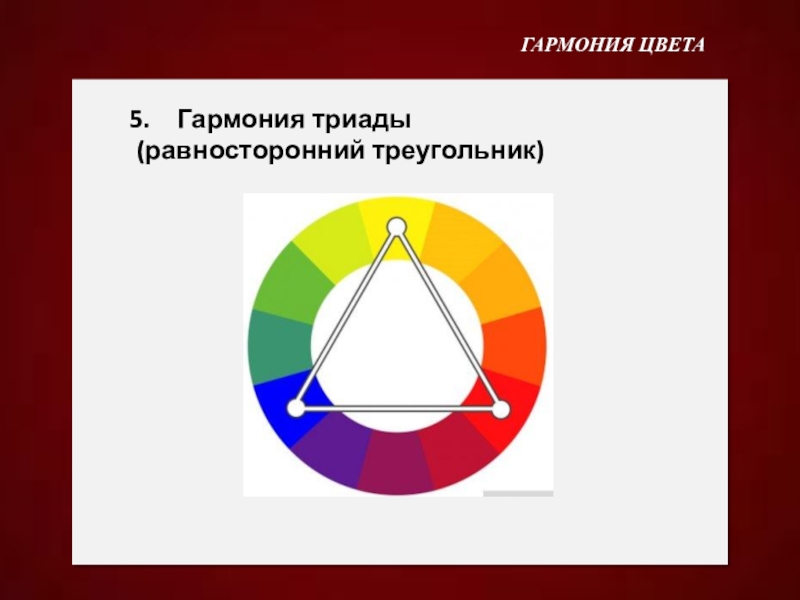 ГАРМОНИЯ ЦВЕТА

5. Гармония триады
(равносторонний треугольник)